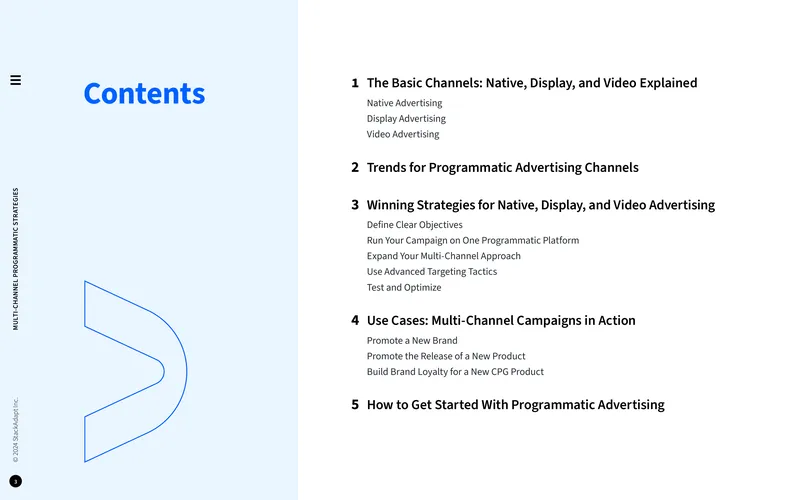 MULTI-CHANNEL PROGRAMMATIC STRATEGIES

Contents

1 The Basic Channels: Native, Display, and Video Explained
Native Advertising
Display Advertising
Video Advertising

2 Trends for Programmatic Advertising Channels

3 Winning Strategies for Native, Display, and Video Advertising
Define Clear Objectives
Run Your Campaign on One Programmatic Platform
Expand Your Multi-Channel Approach
Use Advanced Targeting Tactics
Test and Optimize

4 Use Cases: Multi-Channel Campaigns in Action
Promote a New Brand
Promote the Release of a New Product
Build Brand Loyalty for a New CPG Product

5 How to Get Started With Programmatic Advertising

© 2024 StackAdapt Inc.

3